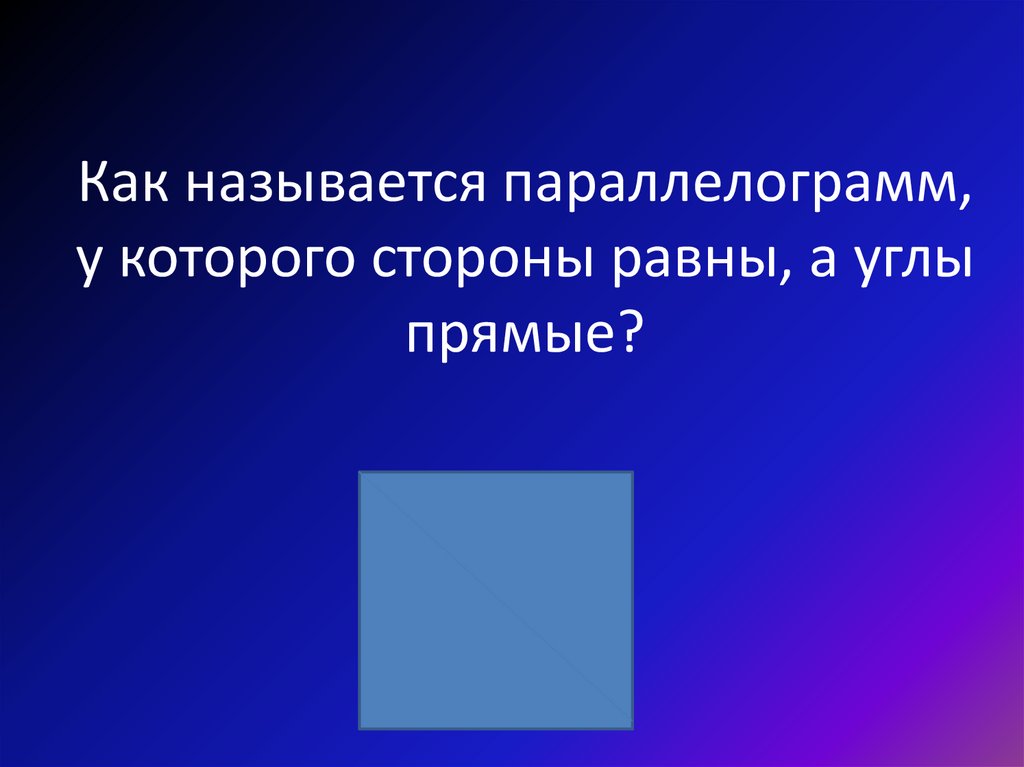 Как называется параллелограмм, у которого стороны равны, а углы прямые?